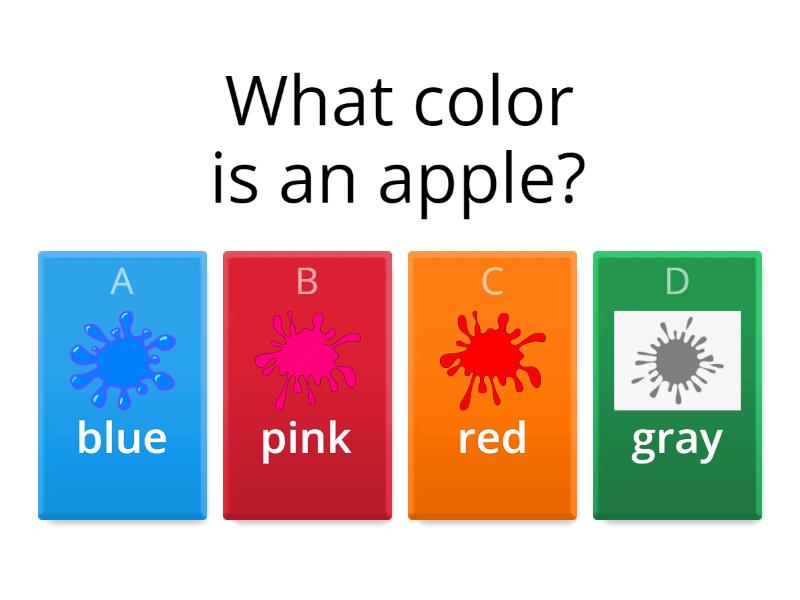 What color is an apple?

A
blue

B
pink

C
red

D
gray